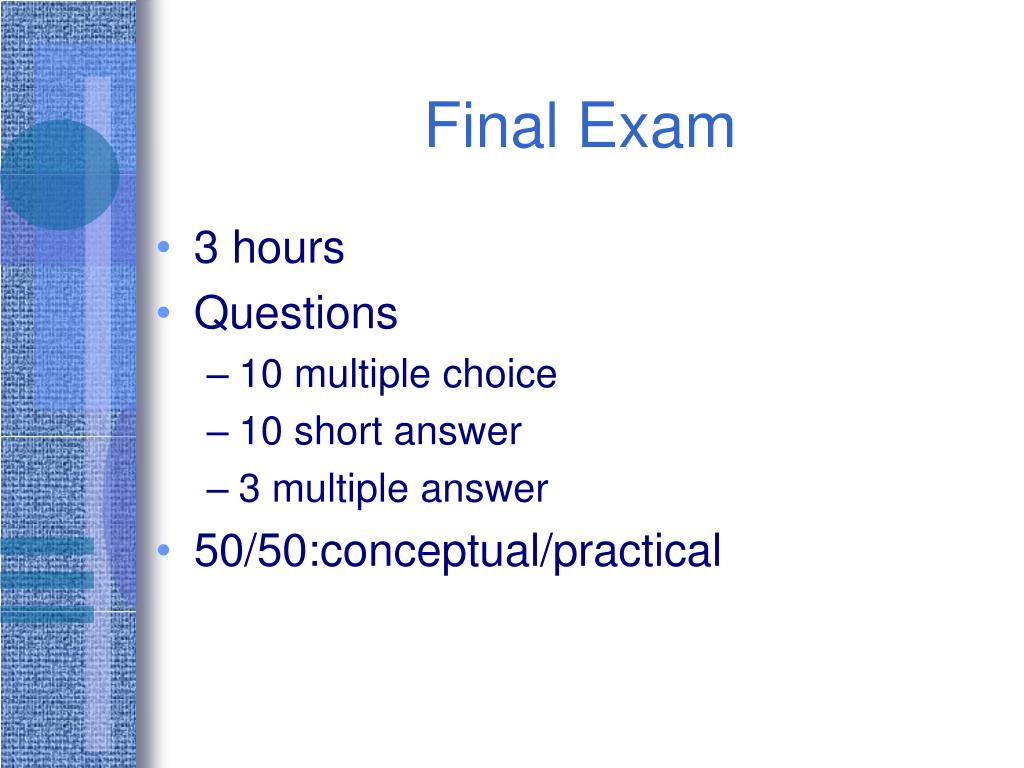 Final Exam

• 3 hours
• Questions
– 10 multiple choice
– 10 short answer
– 3 multiple answer
• 50/50:conceptual/practical